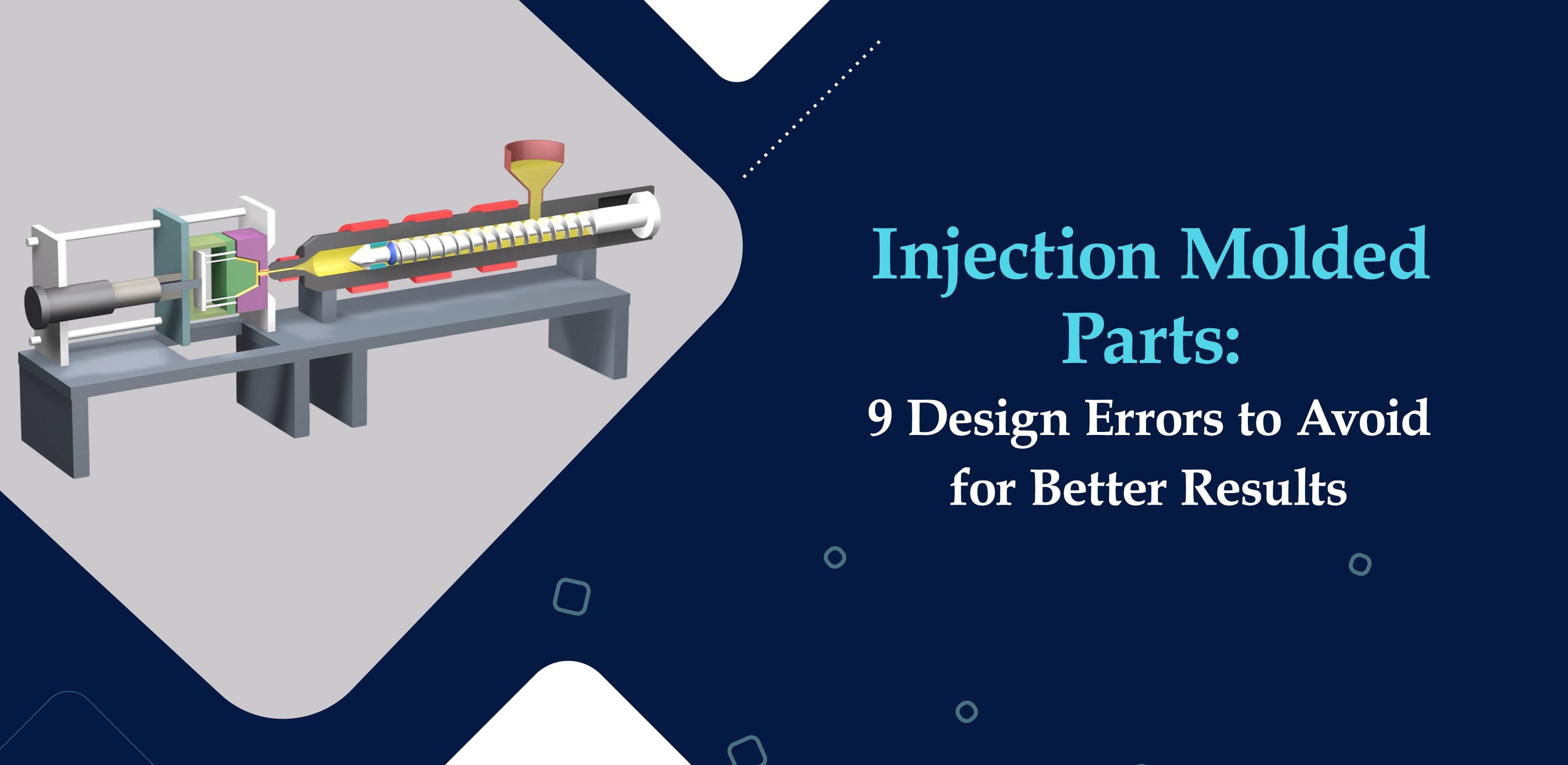 Injection Molded Parts:
9 Design Errors to Avoid for Better Results